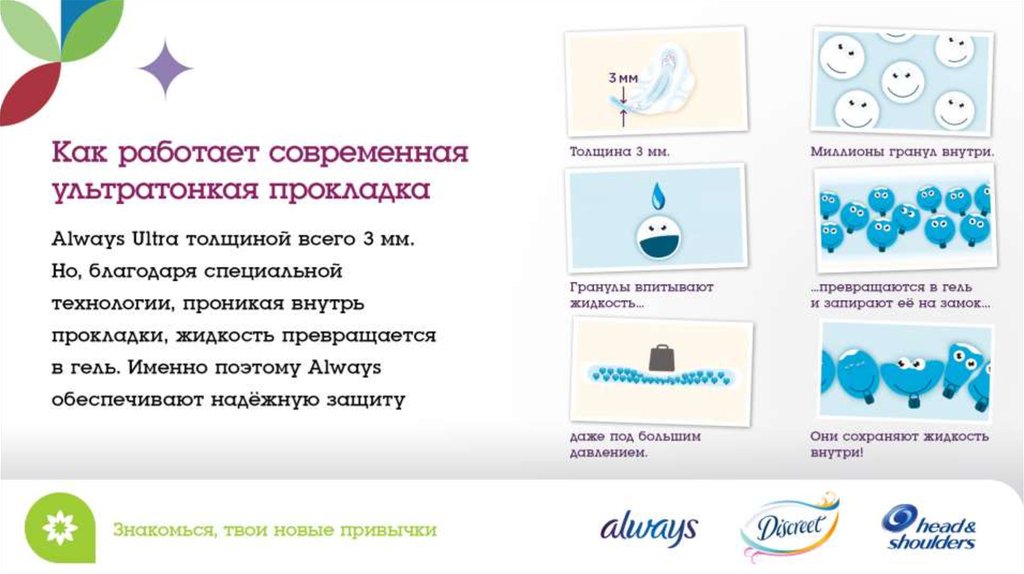 Как работает современная ультратонкая прокладка

Always Ultra толщиной всего 3 мм. Но, благодаря специальной технологии, проникая внутрь прокладки, жидкость превращается в гель. Именно поэтому Always обеспечивают надёжную защиту

3 мм

Толщина 3 мм.

Миллионы гранул внутри.

Гранулы впитывают жидкость...

...превращаются в гель и запирают её на замок...

даже под большим давлением.

Они сохраняют жидкость внутри!

Знакомься, твои новые привычки

always

Discreet

head & shoulders